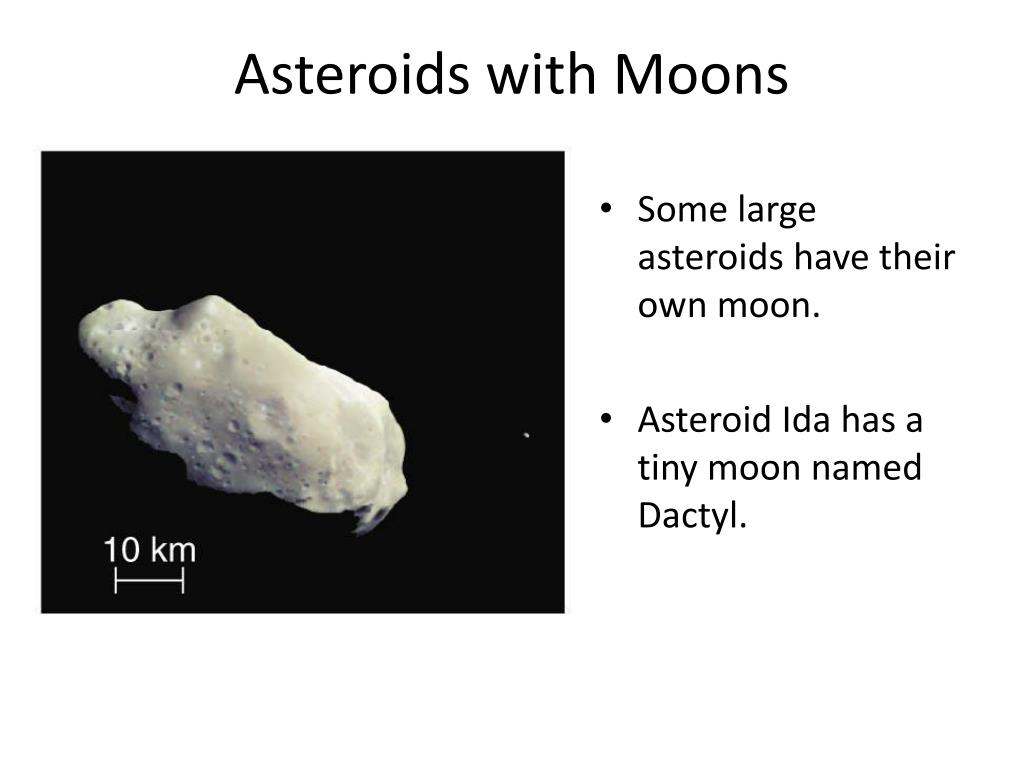 Asteroids with Moons

10 km

• Some large asteroids have their own moon.

• Asteroid Ida has a tiny moon named Dactyl.